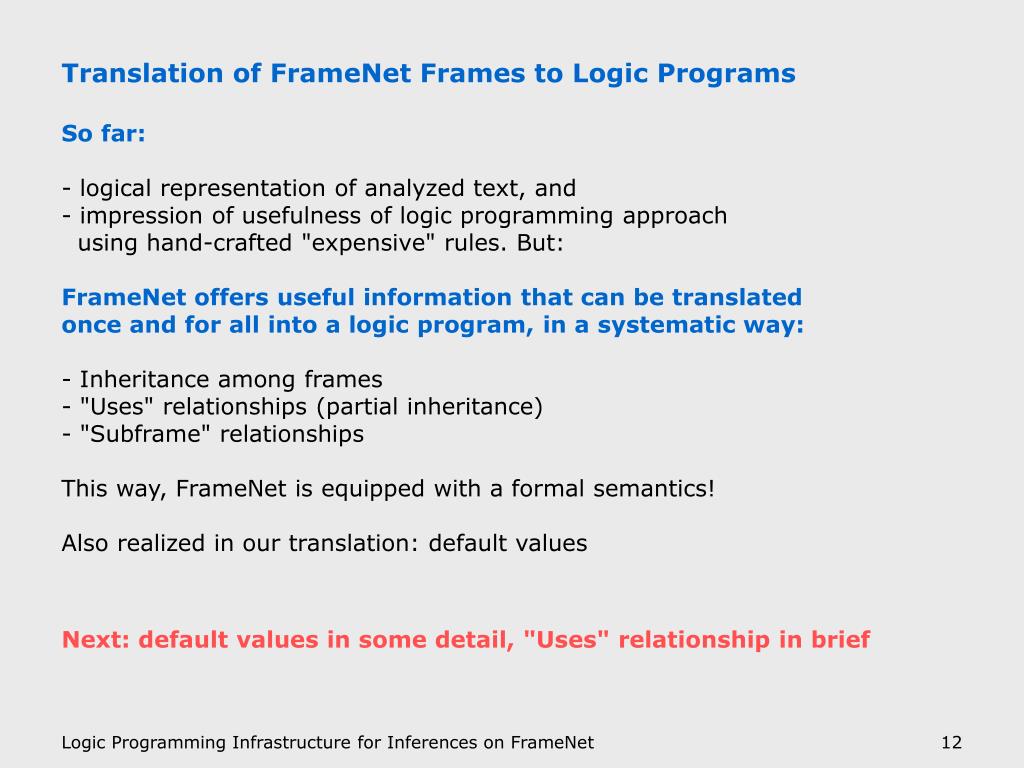 Translation of FrameNet Frames to Logic Programs

So far:

- logical representation of analyzed text, and
- impression of usefulness of logic programming approach using hand-crafted "expensive" rules. But:

FrameNet offers useful information that can be translated once and for all into a logic program, in a systematic way:

- Inheritance among frames
- "Uses" relationships (partial inheritance)
- "Subframe" relationships

This way, FrameNet is equipped with a formal semantics!

Also realized in our translation: default values

Next: default values in some detail, "Uses" relationship in brief

Logic Programming Infrastructure for Inferences on FrameNet

12